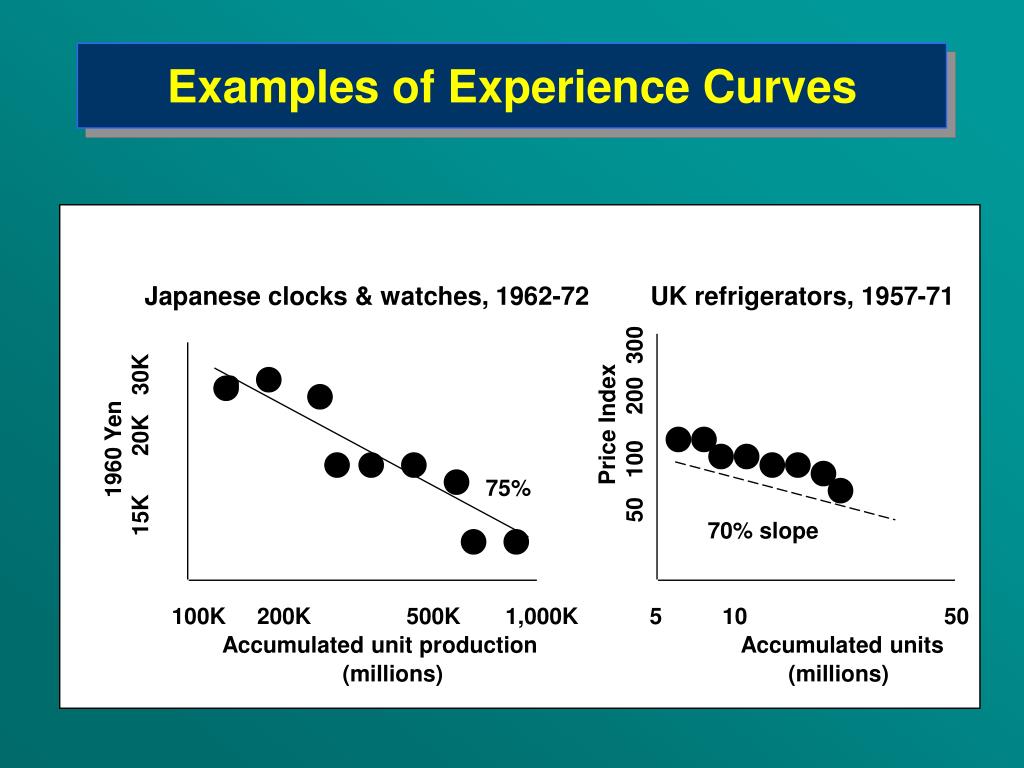 Examples of Experience Curves

Japanese clocks & watches, 1962-72

1960 Yen
15K 20K 30K

75%

100K 200K 500K 1,000K
Accumulated unit production
(millions)

UK refrigerators, 1957-71

Price Index
50 100 200 300

70% slope

5 10 50
Accumulated units
(millions)